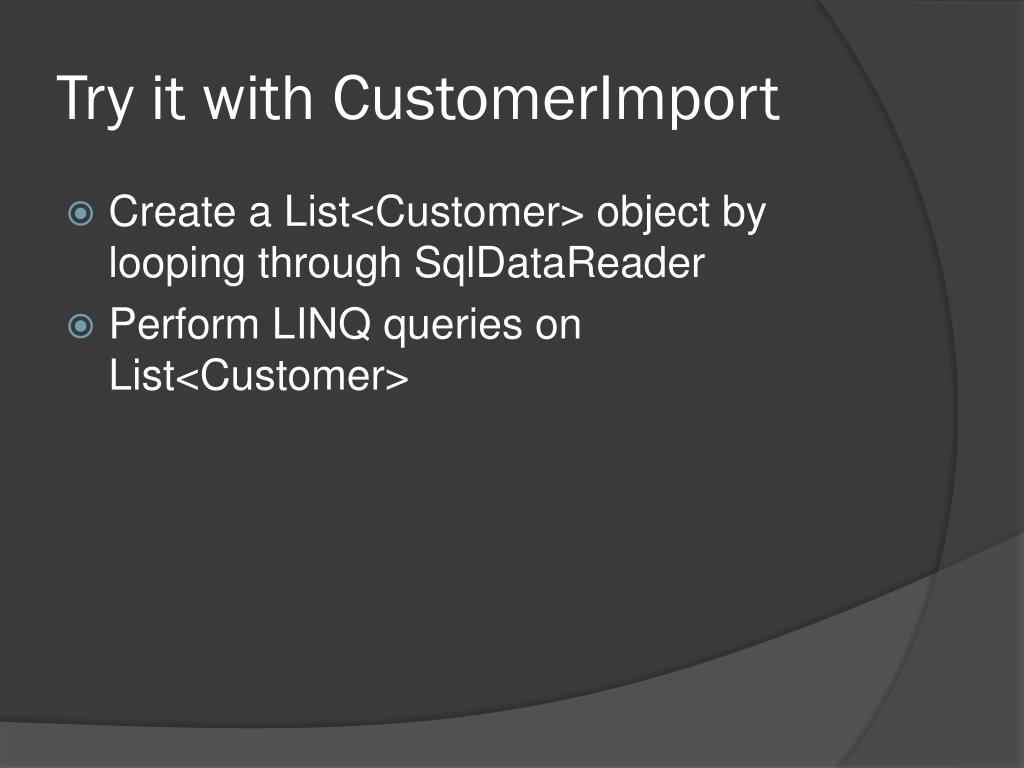 Try it with CustomerImport

Create a List<Customer> object by looping through SqlDataReader

Perform LINQ queries on List<Customer>